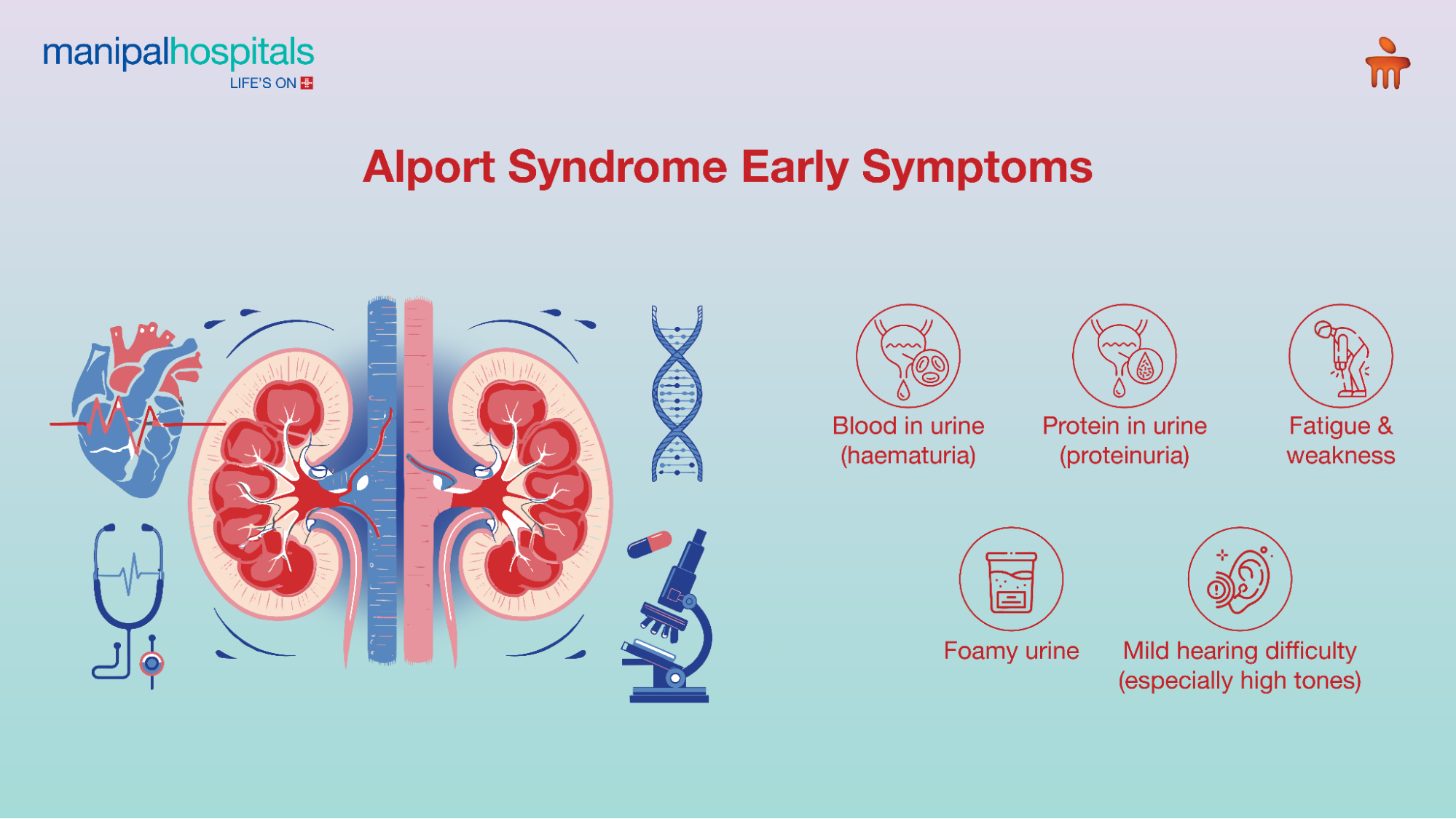 manipalhospitals
LIFE'S ON

Alport Syndrome Early Symptoms

Blood in urine (haematuria)

Protein in urine (proteinuria)

Fatigue & weakness

Foamy urine

Mild hearing difficulty (especially high tones)